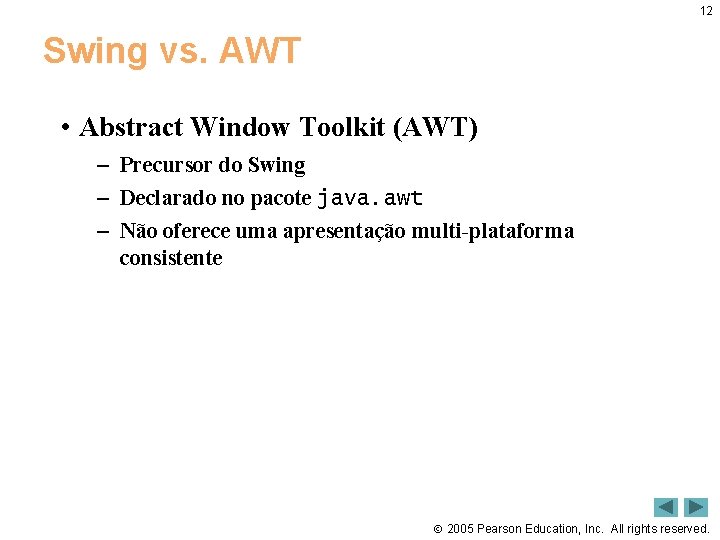 12

Swing vs. AWT

• Abstract Window Toolkit (AWT)
– Precursor do Swing
– Declarado no pacote java.awt
– Não oferece uma apresentação multi-plataforma consistente

© 2005 Pearson Education, Inc. All rights reserved.